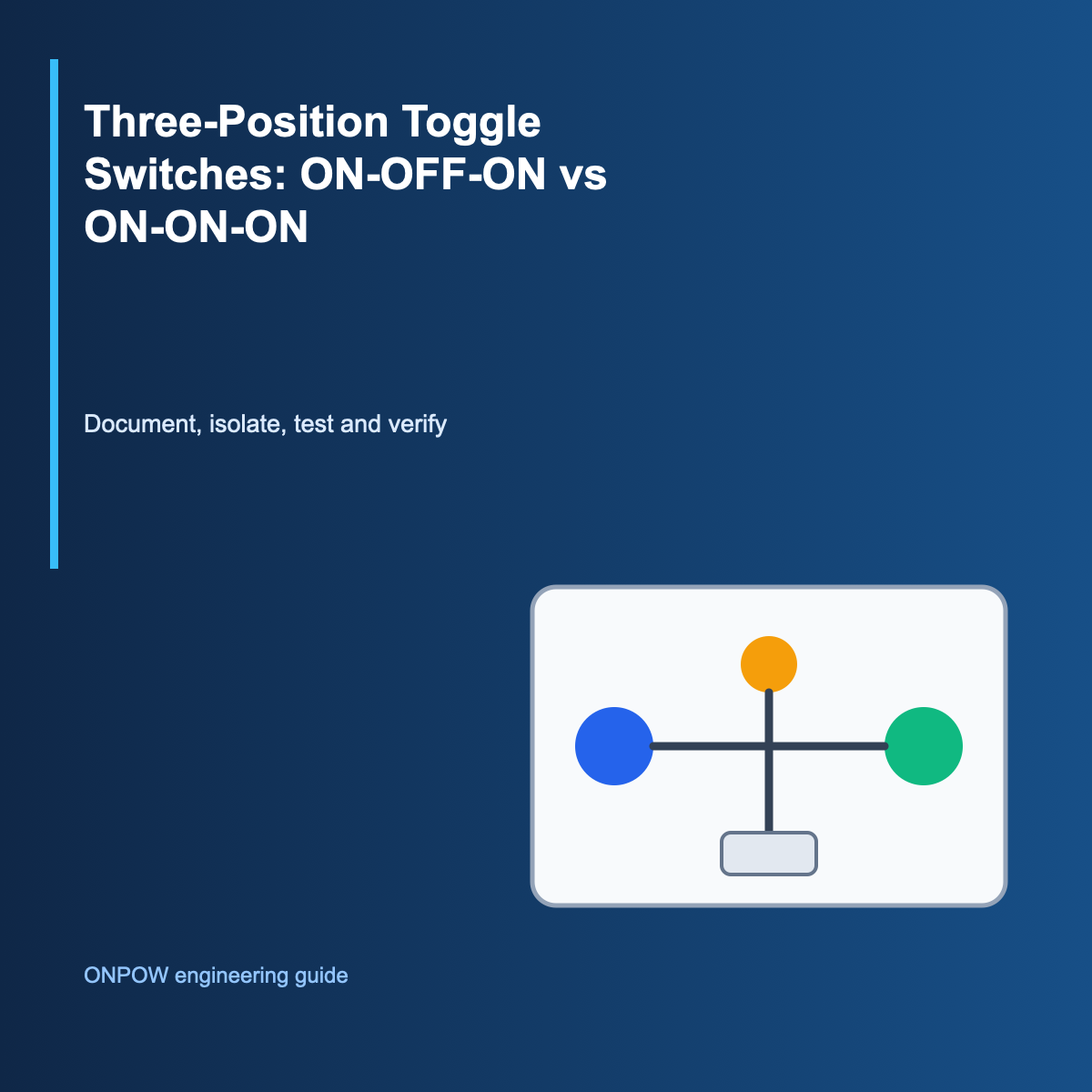 Three-Position Toggle Switches: ON-OFF-ON vs ON-ON-ON

Document, isolate, test and verify

ONPOW engineering guide